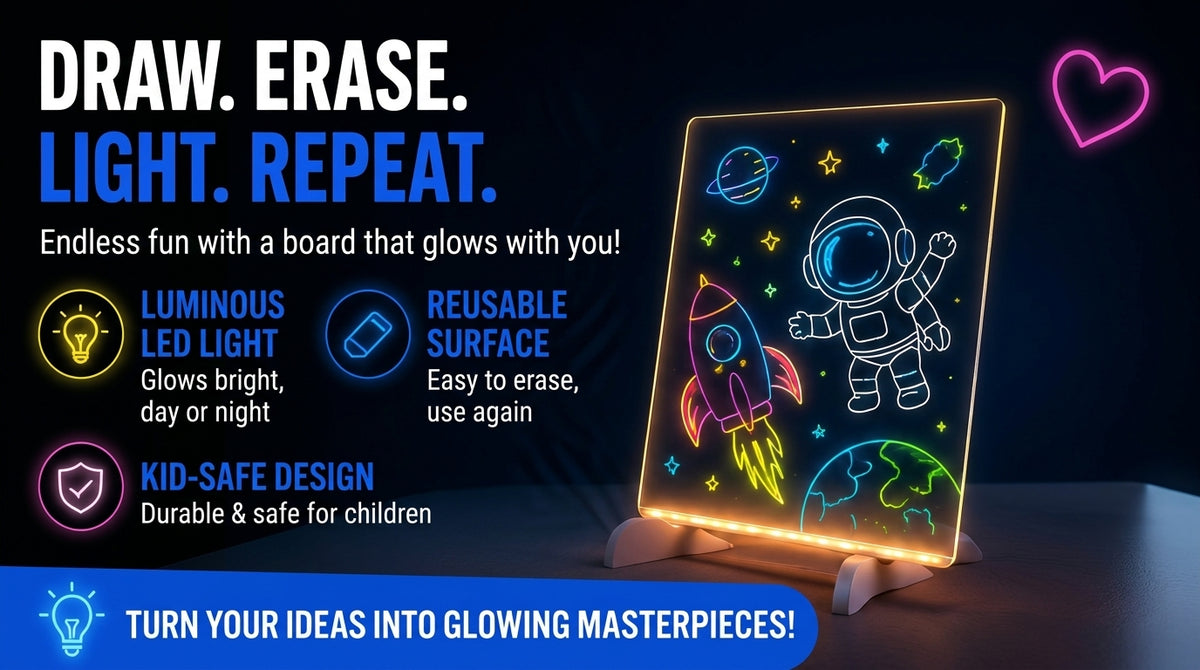 DRAW. ERASE.
LIGHT. REPEAT.

Endless fun with a board that glows with you!

LUMINOUS LED LIGHT
Glows bright, day or night

REUSABLE SURFACE
Easy to erase, use again

KID-SAFE DESIGN
Durable & safe for children

TURN YOUR IDEAS INTO GLOWING MASTERPIECES!